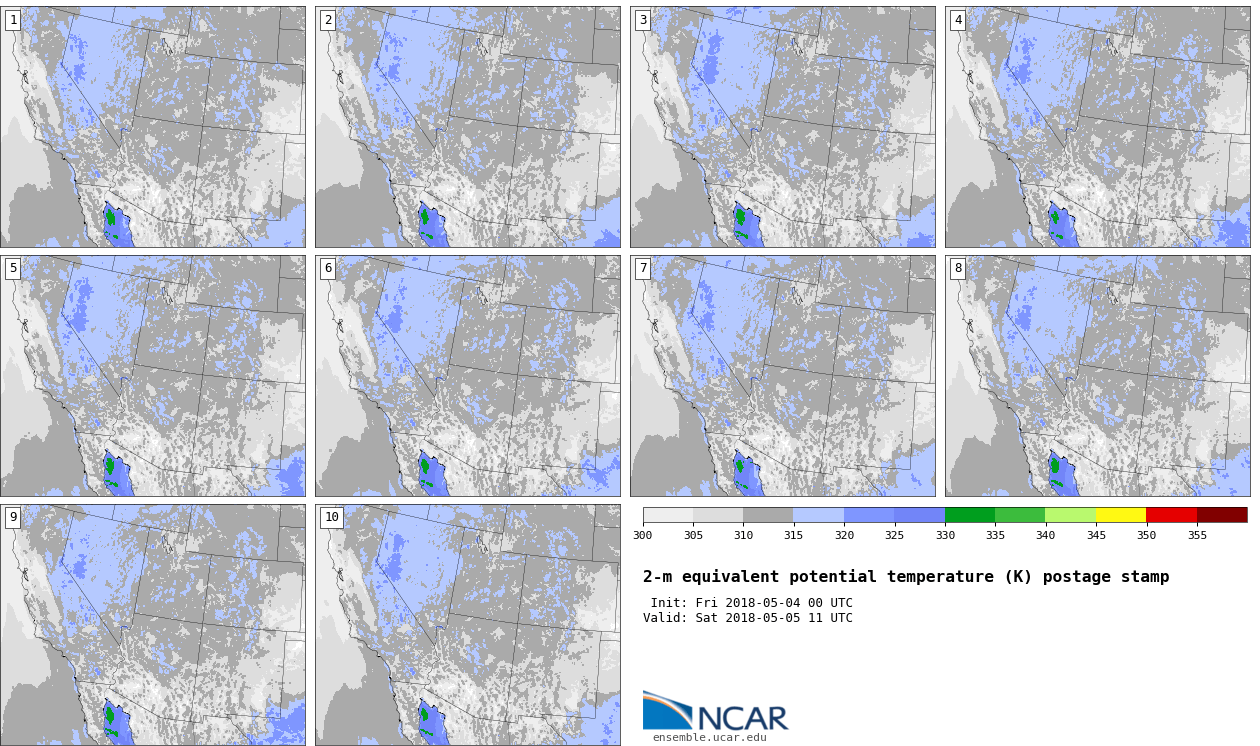 1

2

3

4

5

6

7

8

9

10

300 305 310 315 320 325 330 335 340 345 350 355

2-m equivalent potential temperature (K) postage stamp

Init: Fri 2018-05-04 00 UTC
Valid: Sat 2018-05-05 11 UTC

NCAR
ensemble.ucar.edu